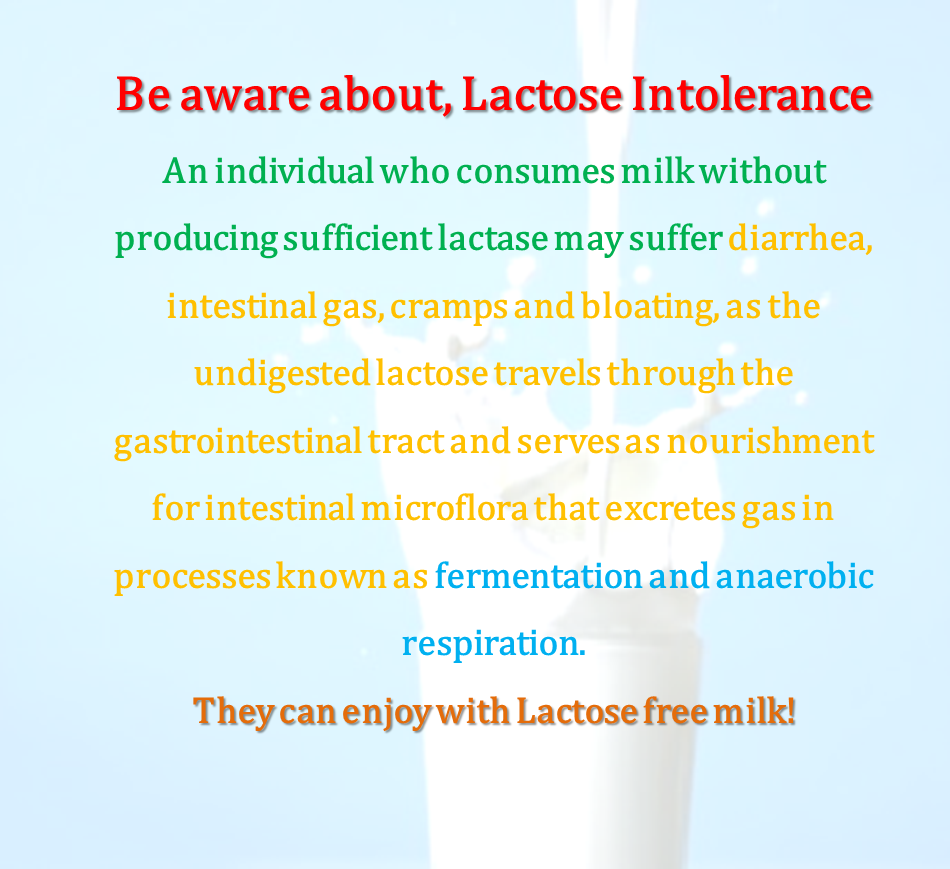 Be aware about, Lactose Intolerance

An individual who consumes milk without producing sufficient lactase may suffer diarrhea, intestinal gas, cramps and bloating, as the undigested lactose travels through the gastrointestinal tract and serves as nourishment for intestinal microflora that excretes gas in processes known as fermentation and anaerobic respiration.

They can enjoy with Lactose free milk!